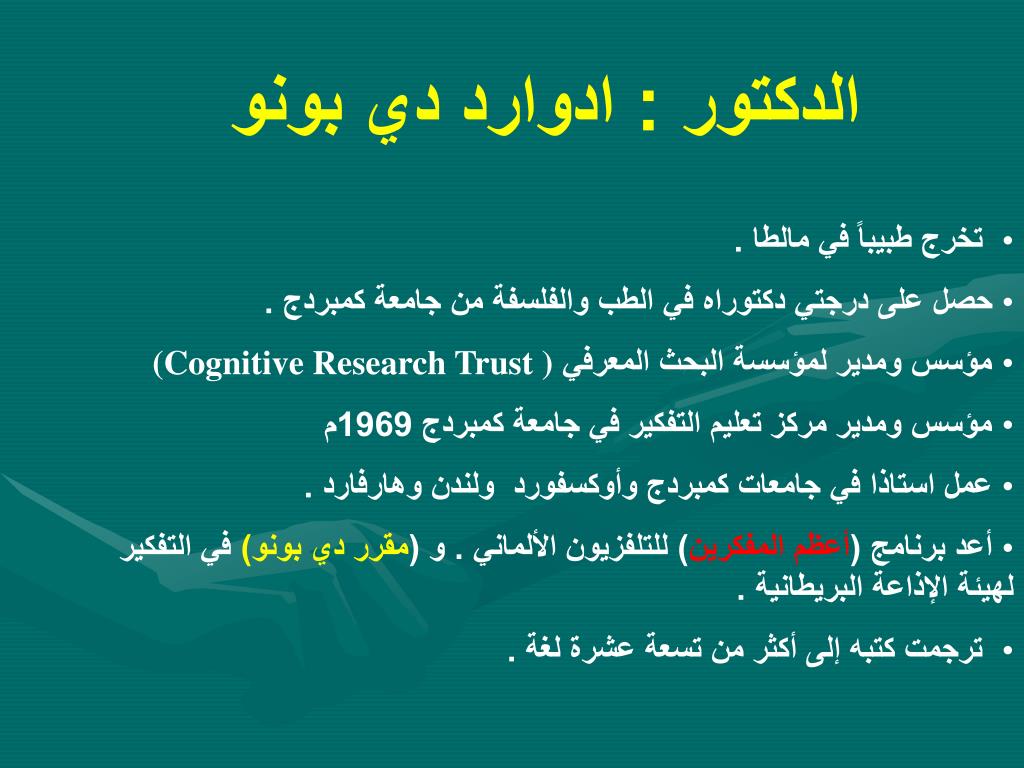 الدكتور : ادوارد دي بونو

• تخرج طبيباً في مالطا .

• حصل على درجتي دكتوراه في الطب والفلسفة من جامعة كمبردج .

• مؤسس ومدير لمؤسسة البحث المعرفي ( Cognitive Research Trust)

• مؤسس ومدير مركز تعليم التفكير في جامعة كمبردج 1969م

• عمل استاذا في جامعات كمبردج وأوكسفورد ولندن وهارفارد .

• أعد برنامج (أعظم المفكرين) للتلفزيون الألماني . و (مقرر دي بونو) في التفكير لهيئة الإذاعة البريطانية .

• ترجمت كتبه إلى أكثر من تسعة عشرة لغة .